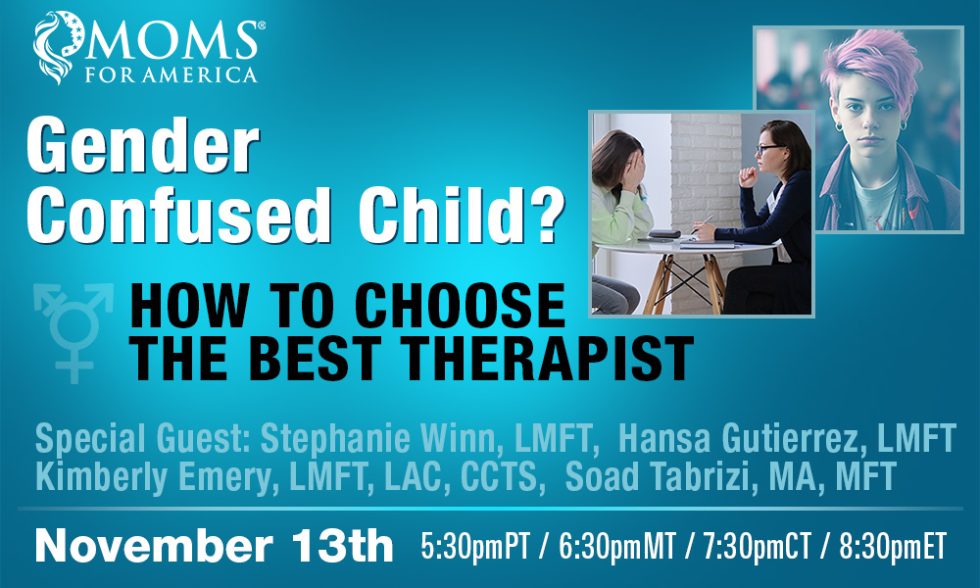 MOMS® FOR AMERICA

Gender Confused Child?

HOW TO CHOOSE THE BEST THERAPIST

Special Guest: Stephanie Winn, LMFT, Hansa Gutierrez, LMFT Kimberly Emery, LMFT, LAC, CCTS, Soad Tabrizi, MA, MFT

November 13th 5:30pmPT / 6:30pmMT / 7:30pmCT / 8:30pmET